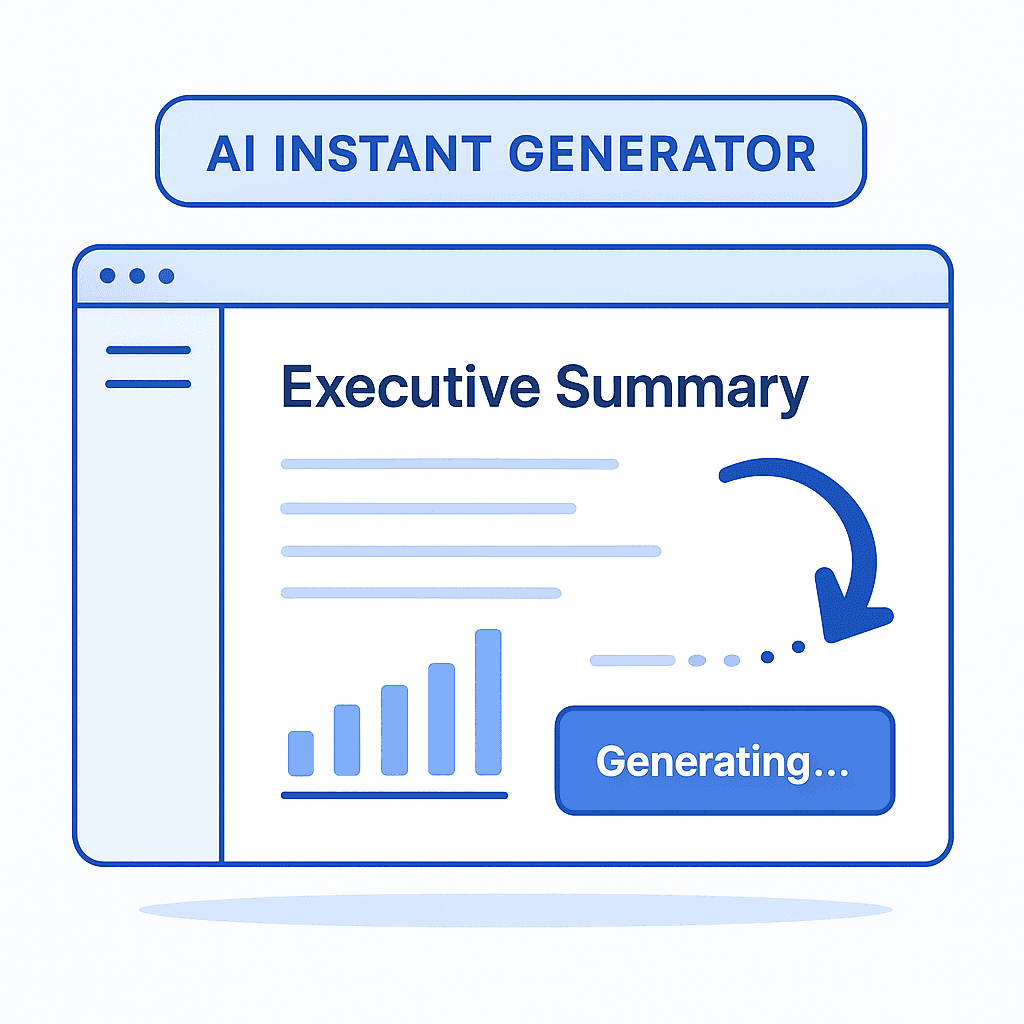 AI INSTANT GENERATOR

Executive Summary

Generating...